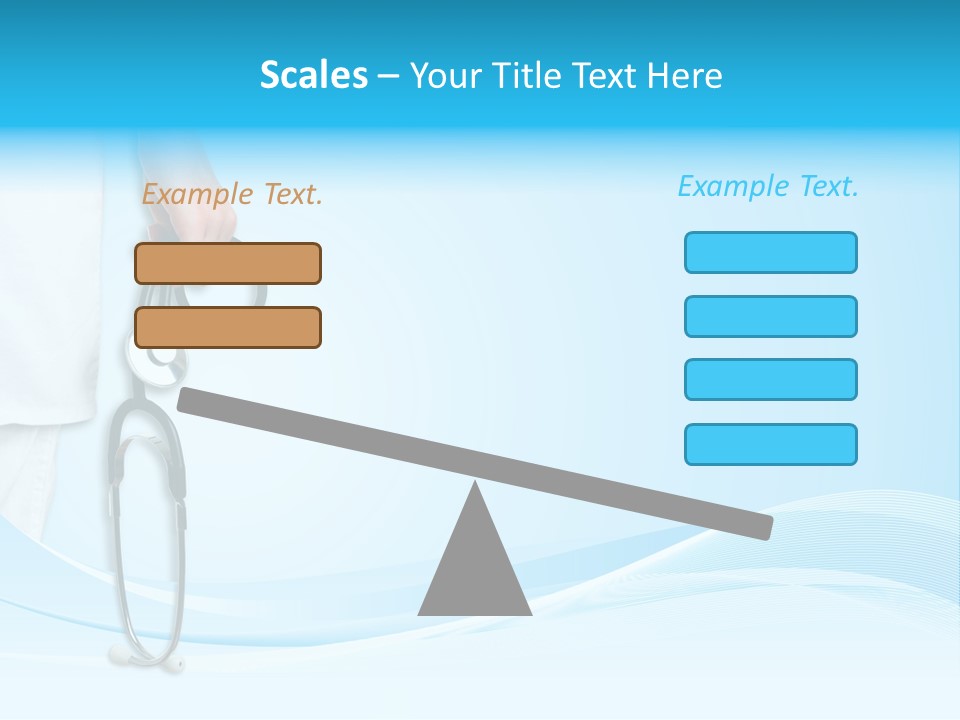 Scales – Your Title Text Here

Example Text.

Example Text.